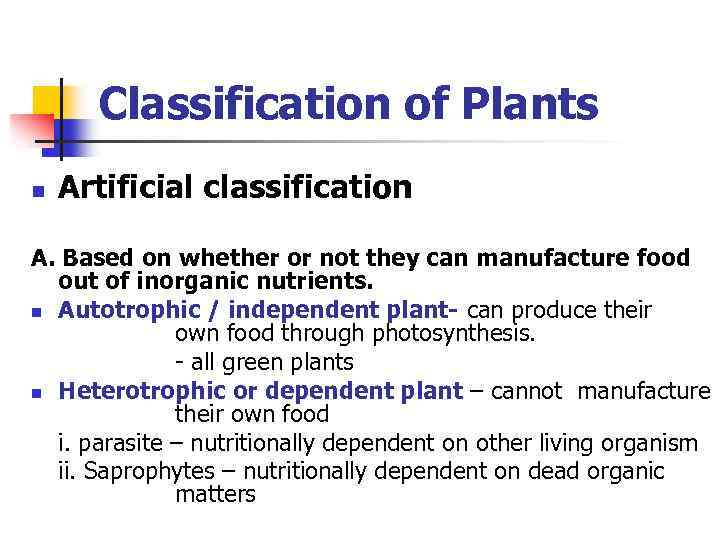 Classification of Plants

Artificial classification

A. Based on whether or not they can manufacture food out of inorganic nutrients.

Autotrophic / independent plant- can produce their own food through photosynthesis.
- all green plants

Heterotrophic or dependent plant – cannot manufacture their own food
i. parasite – nutritionally dependent on other living organism
ii. Saprophytes – nutritionally dependent on dead organic matters